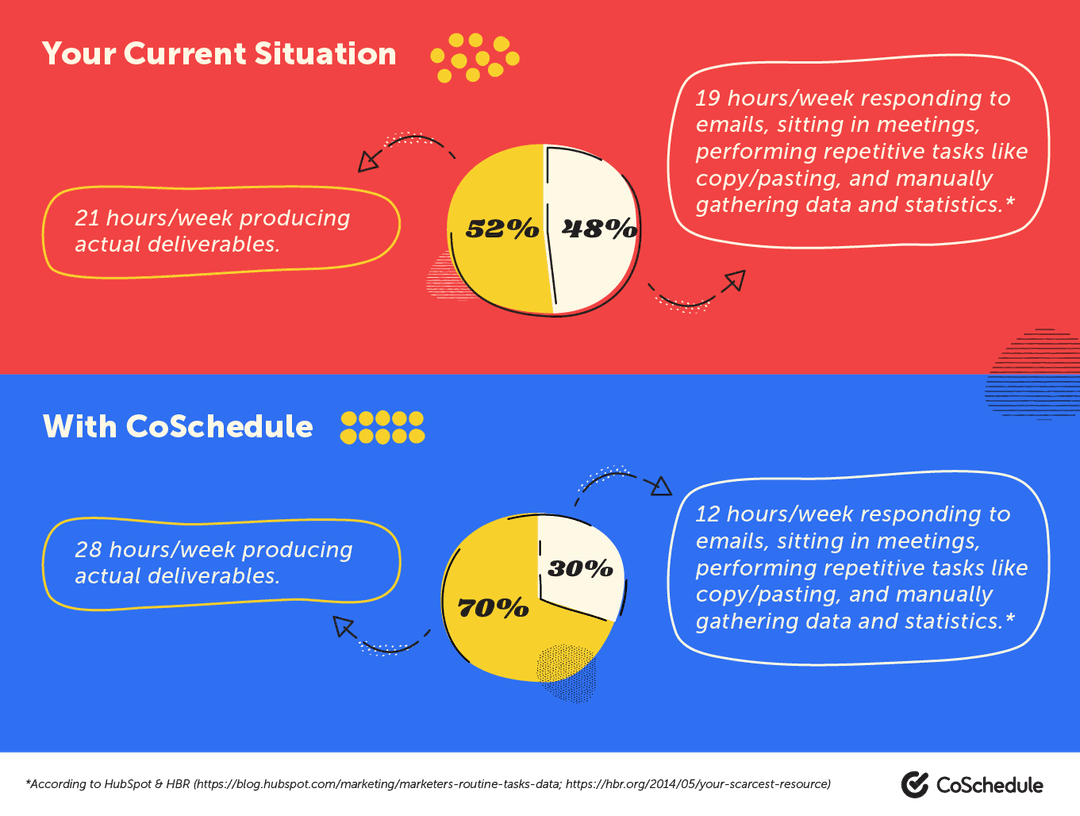 Your Current Situation

21 hours/week producing actual deliverables.

52%

48%

19 hours/week responding to emails, sitting in meetings, performing repetitive tasks like copy/pasting, and manually gathering data and statistics.*

With CoSchedule

28 hours/week producing actual deliverables.

70%

30%

12 hours/week responding to emails, sitting in meetings, performing repetitive tasks like copy/pasting, and manually gathering data and statistics.*

*According to HubSpot & HBR (https://blog.hubspot.com/marketing/marketers-routine-tasks-data; https://hbr.org/2014/05/your-scarcest-resource)

CoSchedule